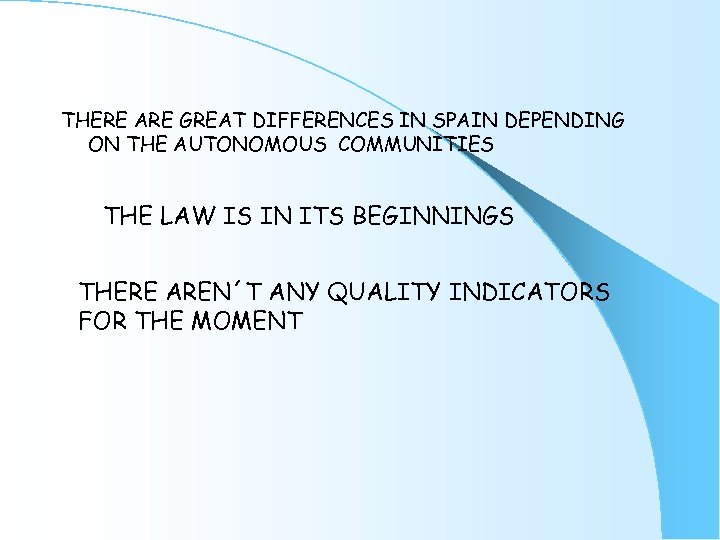 THERE ARE GREAT DIFFERENCES IN SPAIN DEPENDING ON THE AUTONOMOUS COMMUNITIES

THE LAW IS IN ITS BEGINNINGS

THERE AREN´T ANY QUALITY INDICATORS FOR THE MOMENT